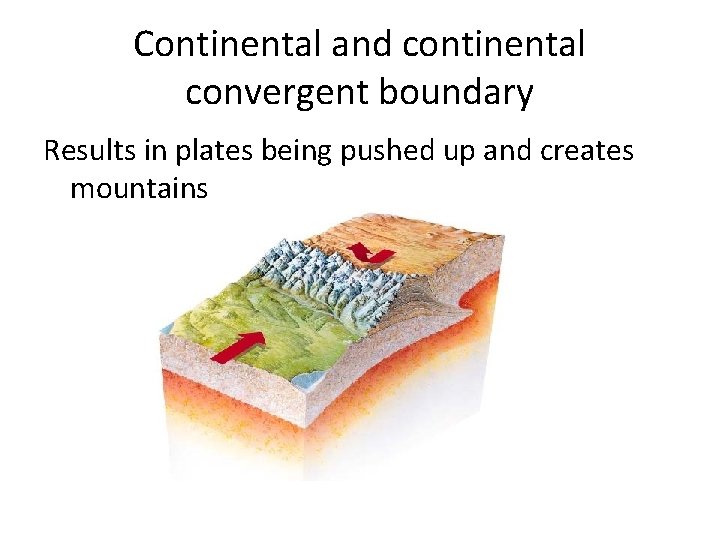 Continental and continental convergent boundary

Results in plates being pushed up and creates mountains